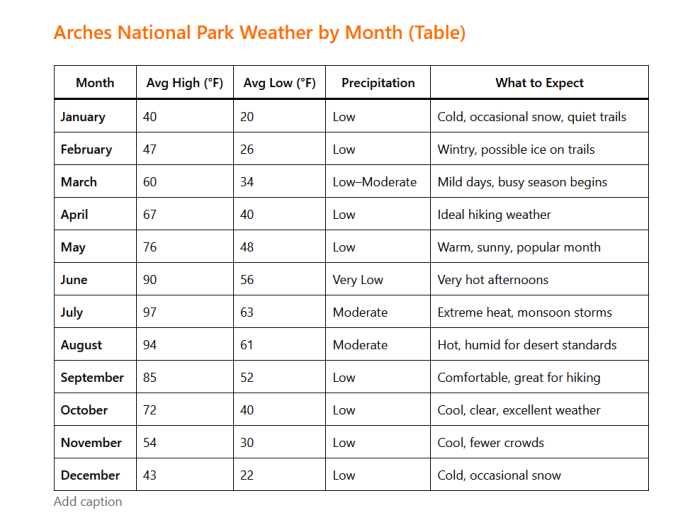 Arches National Park Weather by Month (Table)

| Month | Avg High (°F) | Avg Low (°F) | Precipitation | What to Expect |
|---|---|---|---|---|
| January | 40 | 20 | Low | Cold, occasional snow, quiet trails |
| February | 47 | 26 | Low | Wintry, possible ice on trails |
| March | 60 | 34 | Low–Moderate | Mild days, busy season begins |
| April | 67 | 40 | Low | Ideal hiking weather |
| May | 76 | 48 | Low | Warm, sunny, popular month |
| June | 90 | 56 | Very Low | Very hot afternoons |
| July | 97 | 63 | Moderate | Extreme heat, monsoon storms |
| August | 94 | 61 | Moderate | Hot, humid for desert standards |
| September | 85 | 52 | Low | Comfortable, great for hiking |
| October | 72 | 40 | Low | Cool, clear, excellent weather |
| November | 54 | 30 | Low | Cool, fewer crowds |
| December | 43 | 22 | Low | Cold, occasional snow |

Add caption